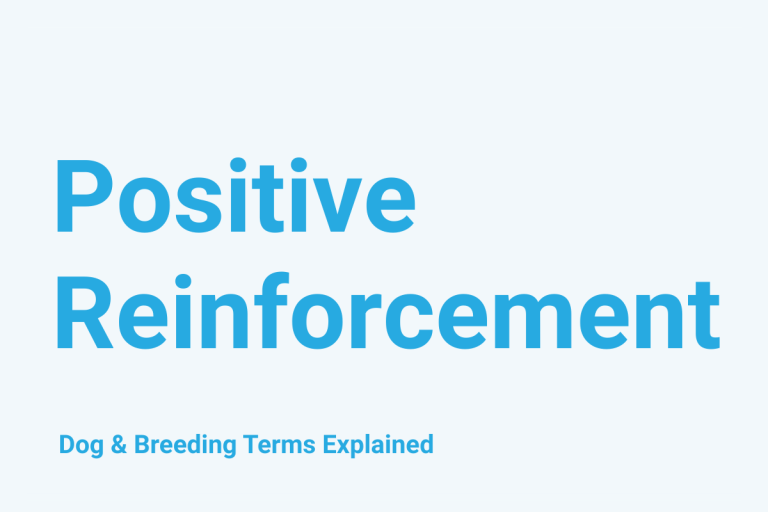 Positive Reinforcement

Dog & Breeding Terms Explained